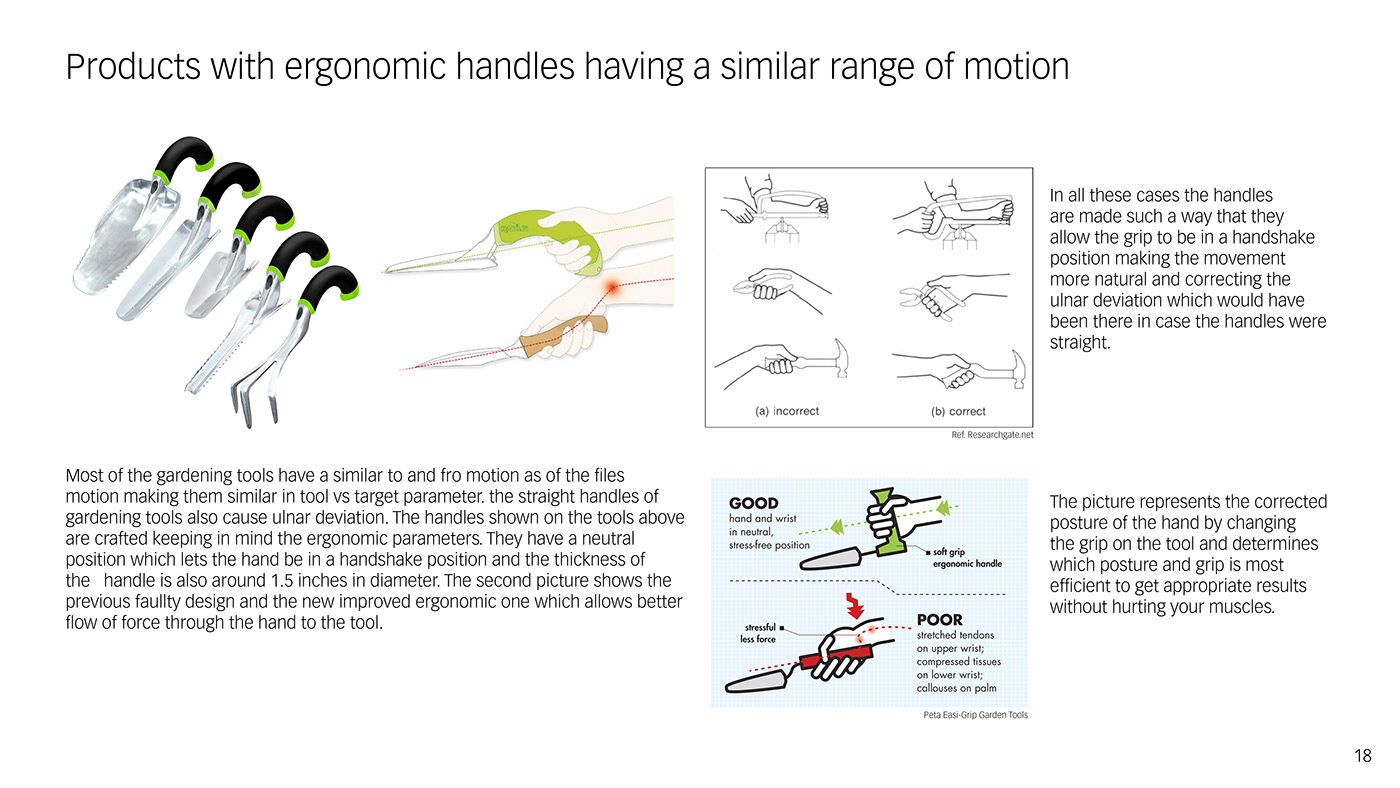 Products with ergonomic handles having a similar range of motion

(a) incorrect

(b) correct

Ref. Researchgate.net

In all these cases the handles are made such a way that they allow the grip to be in a handshake position making the movement more natural and correcting the ulnar deviation which would have been there in case the handles were straight.

Most of the gardening tools have a similar to and fro motion as of the files motion making them similar in tool vs target parameter. the straight handles of gardening tools also cause ulnar deviation. The handles shown on the tools above are crafted keeping in mind the ergonomic parameters. They have a neutral position which lets the hand be in a handshake position and the thickness of the handle is also around 1.5 inches in diameter. The second picture shows the previous faullty design and the new improved ergonomic one which allows better flow of force through the hand to the tool.

GOOD
hand and wrist in neutral, stress-free position

soft grip ergonomic handle

stressful less force

POOR
stretched tendons on upper wrist; compressed tissues on lower wrist; callouses on palm

Peta Easi-Grip Garden Tools

The picture represents the corrected posture of the hand by changing the grip on the tool and determines which posture and grip is most efficient to get appropriate results without hurting your muscles.

18